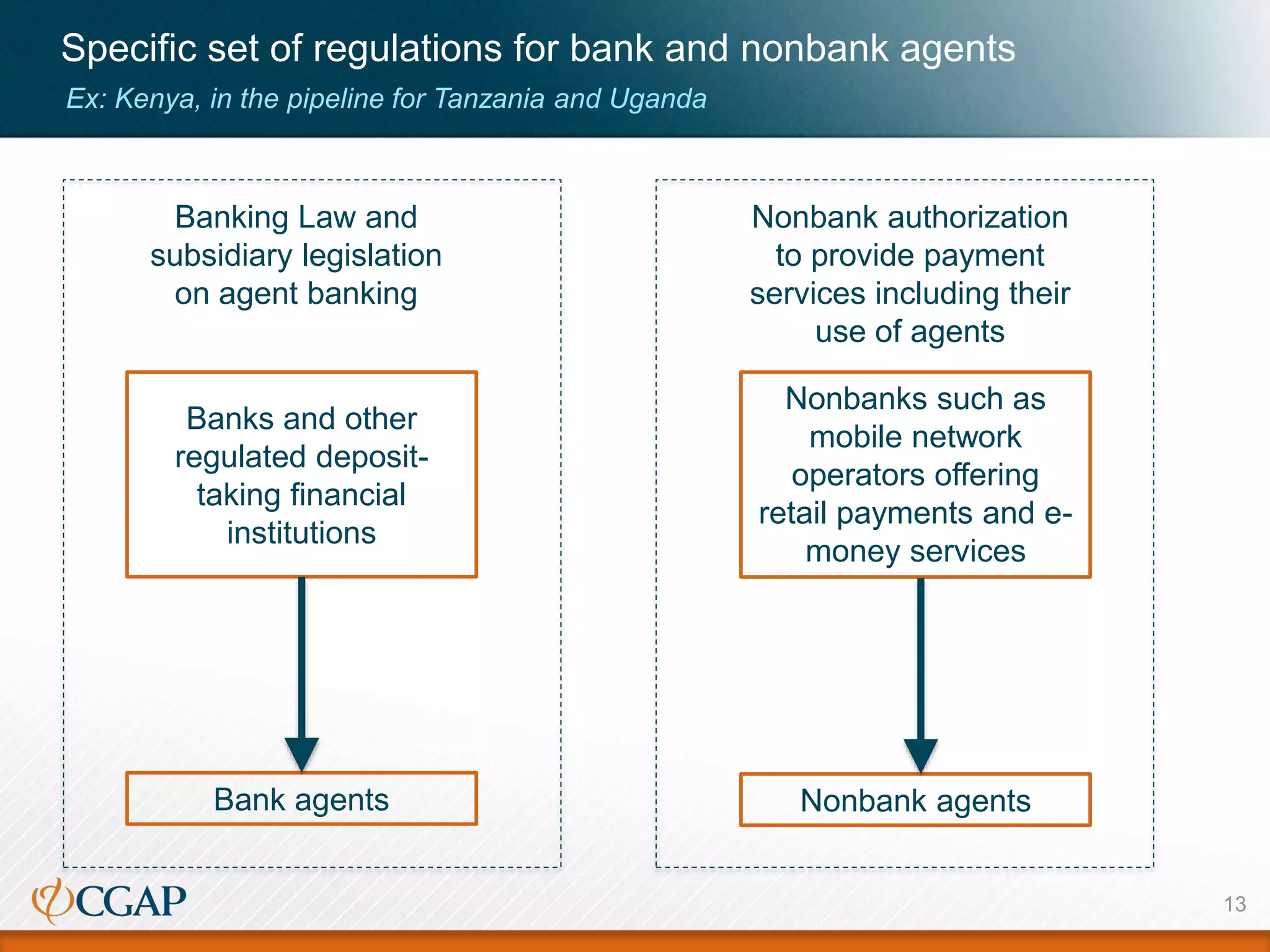 Specific set of regulations for bank and nonbank agents

Ex: Kenya, in the pipeline for Tanzania and Uganda

Banking Law and subsidiary legislation on agent banking

Banks and other regulated deposit-taking financial institutions

Bank agents

Nonbank authorization to provide payment services including their use of agents

Nonbanks such as mobile network operators offering retail payments and e-money services

Nonbank agents

CGAP

13